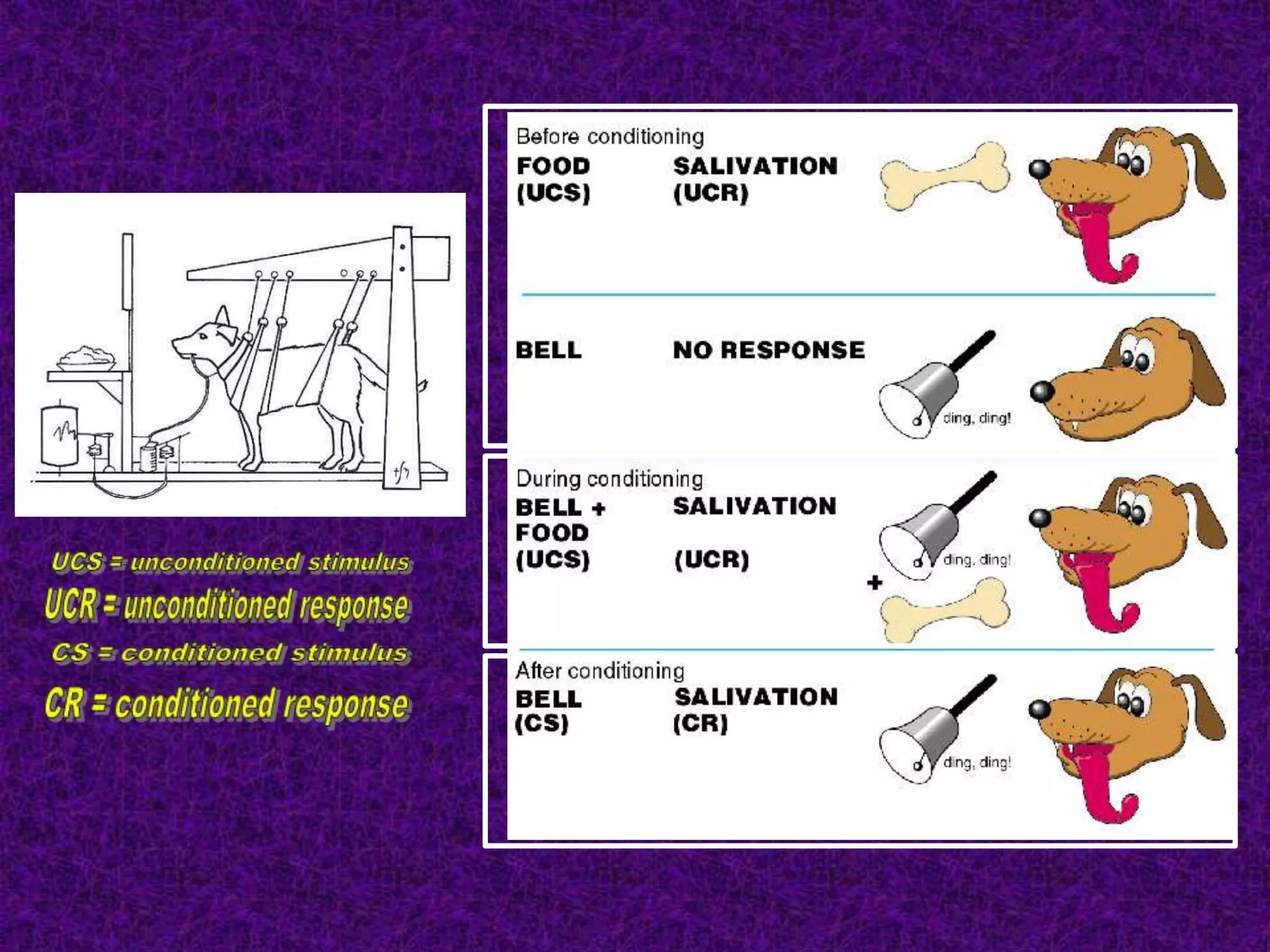 UCS = unconditioned stimulus
UCR = unconditioned response
CS = conditioned stimulus
CR = conditioned response

Before conditioning
FOOD (UCS) SALIVATION (UCR)

BELL NO RESPONSE
ding, ding!

During conditioning
BELL + FOOD (UCS) SALIVATION (UCR)
ding, ding!
+

After conditioning
BELL (CS) SALIVATION (CR)
ding, ding!